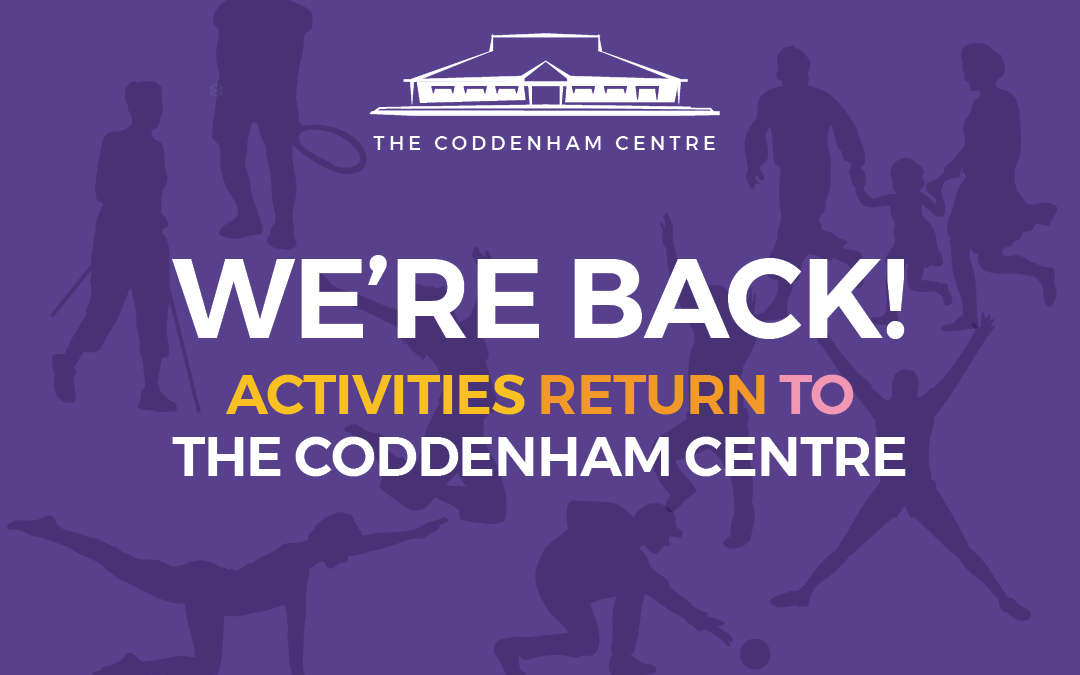 THE CODDENHAM CENTRE

WE'RE BACK!

ACTIVITIES RETURN TO THE CODDENHAM CENTRE